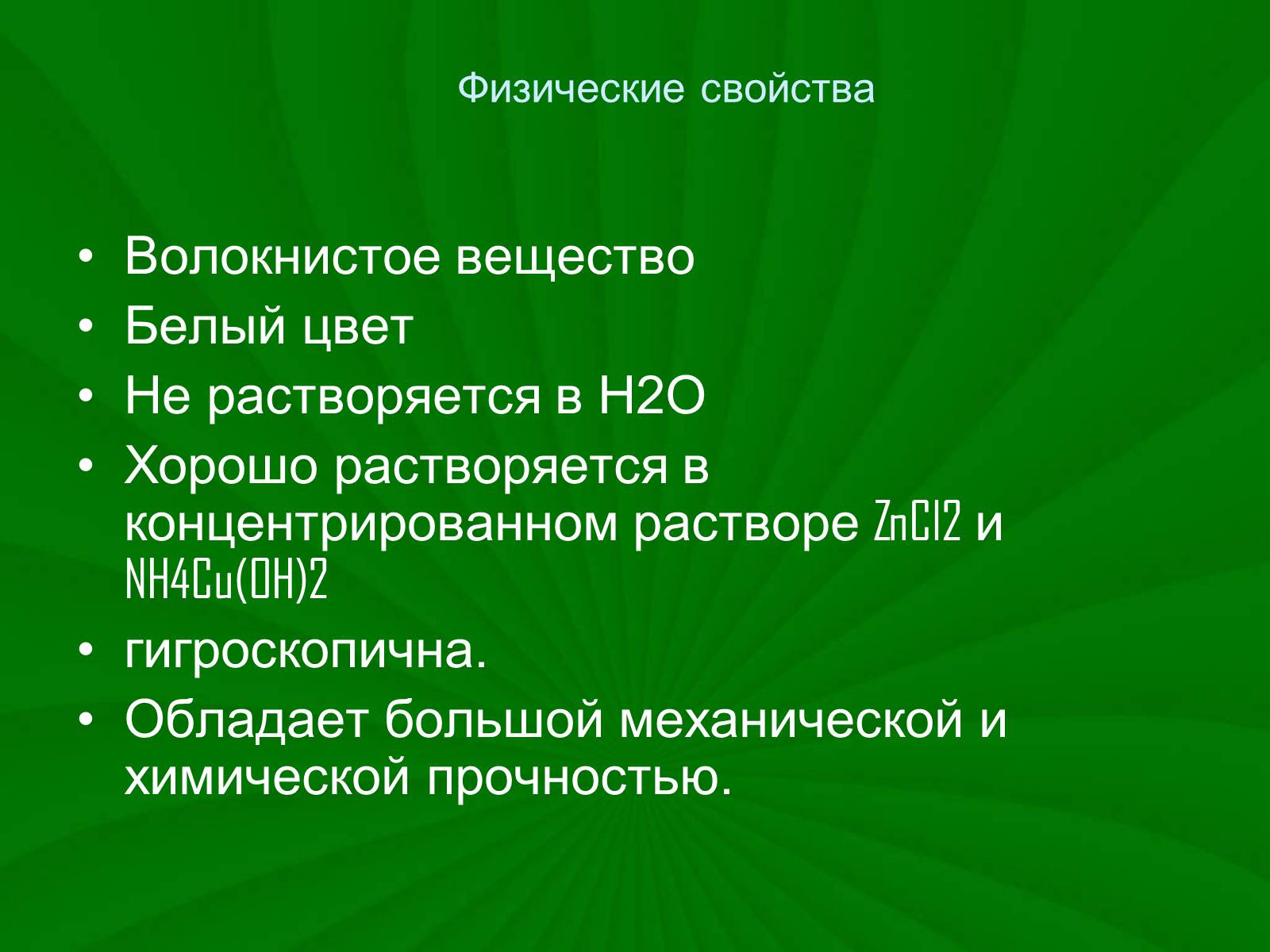 Физические свойства

• Волокнистое вещество
• Белый цвет
• Не растворяется в H2O
• Хорошо растворяется в концентрированном растворе ZnCl2 и NH4Cu(OH)2
• гигроскопична.
• Обладает большой механической и химической прочностью.